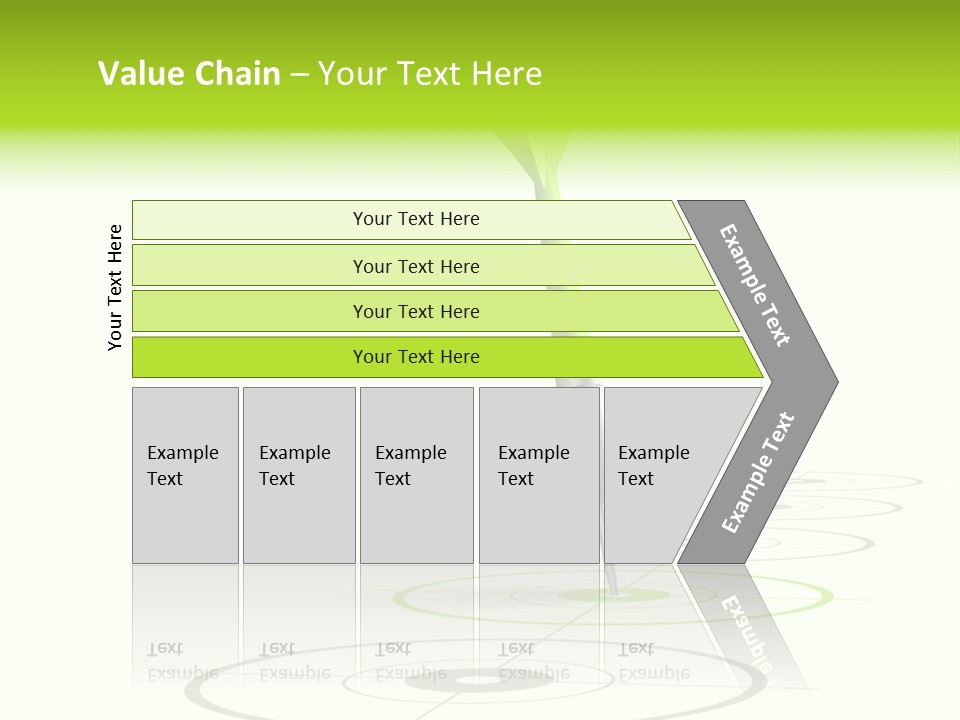 Value Chain – Your Text Here

Your Text Here

Your Text Here

Your Text Here

Your Text Here

Your Text Here

Example Text

Example Text

Example Text

Example Text

Example Text

Example Text

Example Text